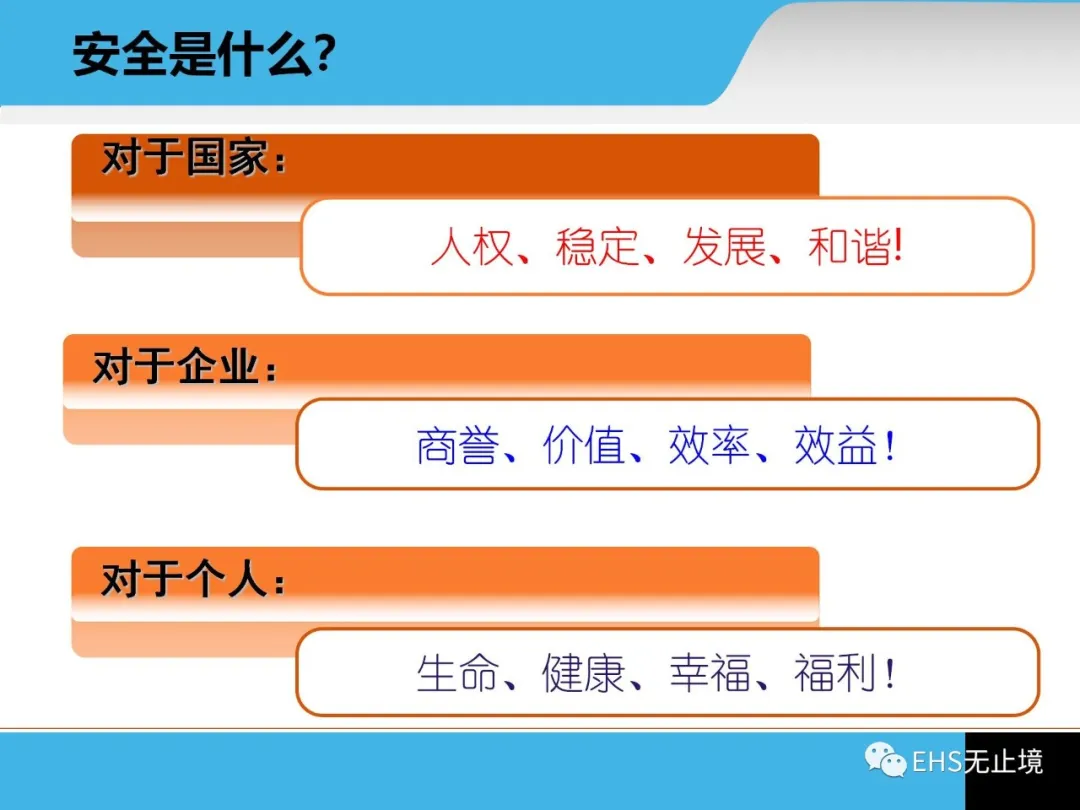 安全是什么?

对于国家：

人权、稳定、发展、和谐!

对于企业：

商誉、价值、效率、效益!

对于个人：

生命、健康、幸福、福利!

EHS无止境